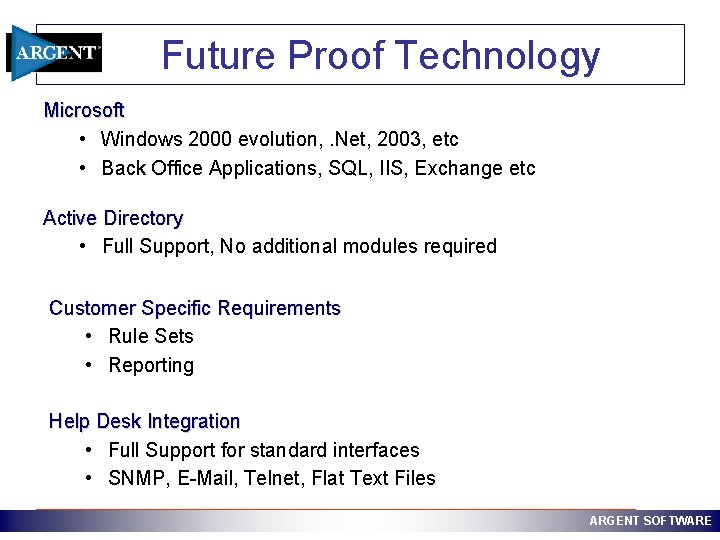 ARGENT

Future Proof Technology

Microsoft
• Windows 2000 evolution, .Net, 2003, etc
• Back Office Applications, SQL, IIS, Exchange etc

Active Directory
• Full Support, No additional modules required

Customer Specific Requirements
• Rule Sets
• Reporting

Help Desk Integration
• Full Support for standard interfaces
• SNMP, E-Mail, Telnet, Flat Text Files

ARGENT SOFTWARE